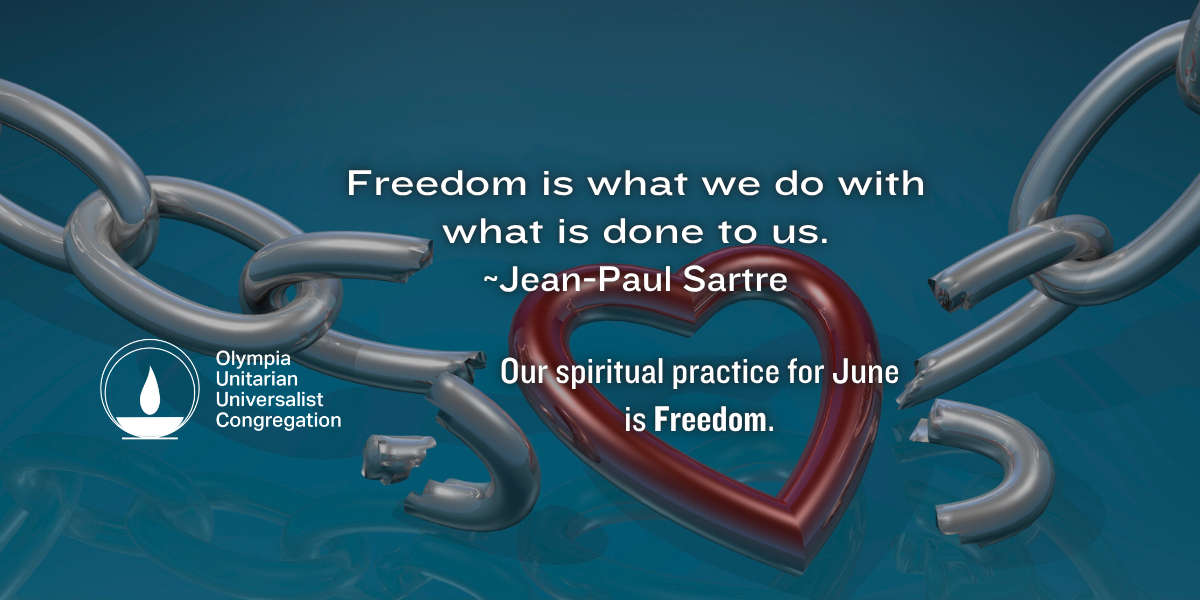 Freedom is what we do with what is done to us.
~Jean-Paul Sartre

Olympia Unitarian Universalist Congregation

Our spiritual practice for June is Freedom.